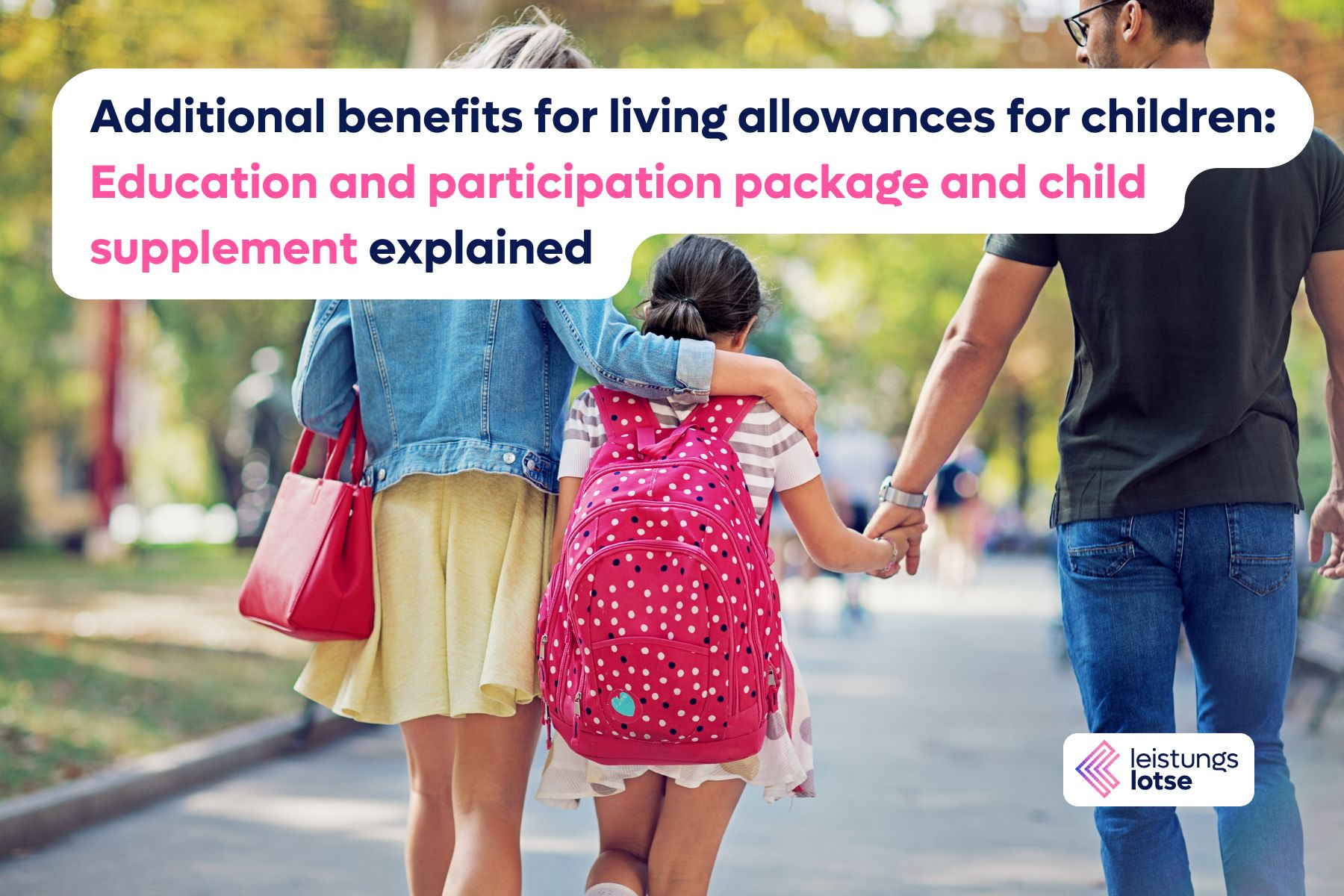 Additional benefits for living allowances for children: Education and participation package and child supplement explained

leistungs lotse